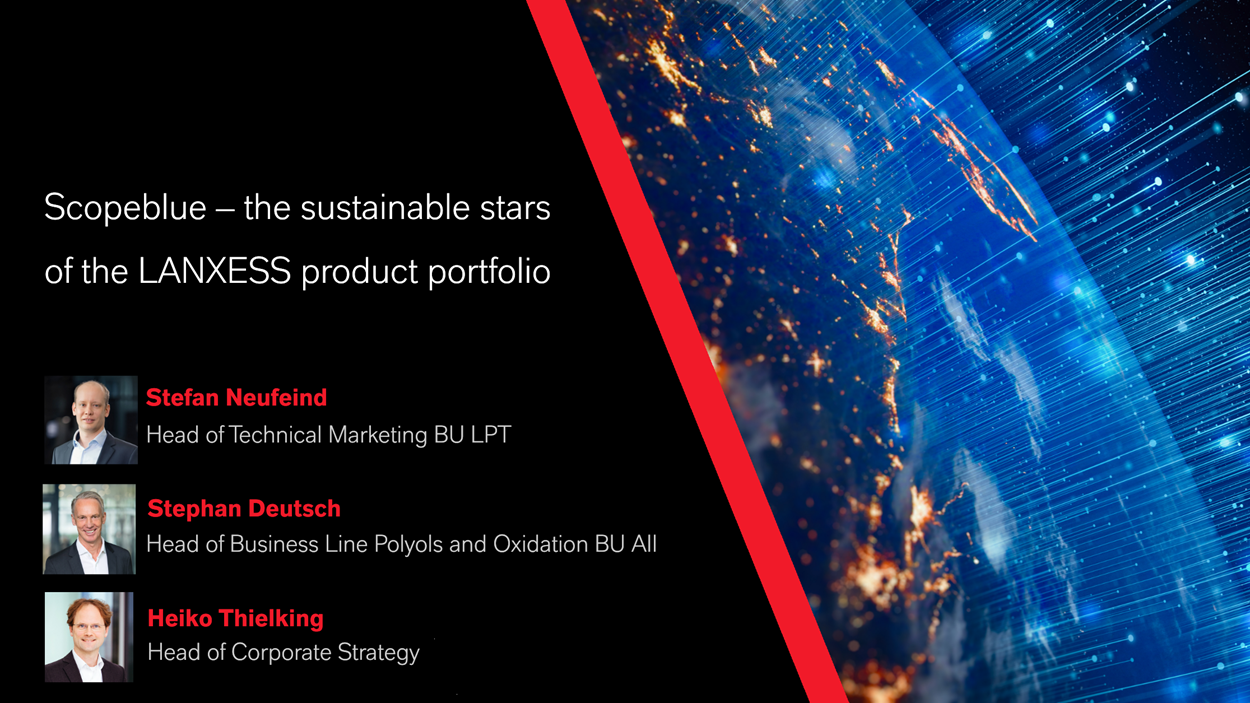 Scopeblue – the sustainable stars of the LANXESS product portfolio

Stefan Neufeind
Head of Technical Marketing BU LPT

Stephan Deutsch
Head of Business Line Polyols and Oxidation BU AII

Heiko Thielking
Head of Corporate Strategy